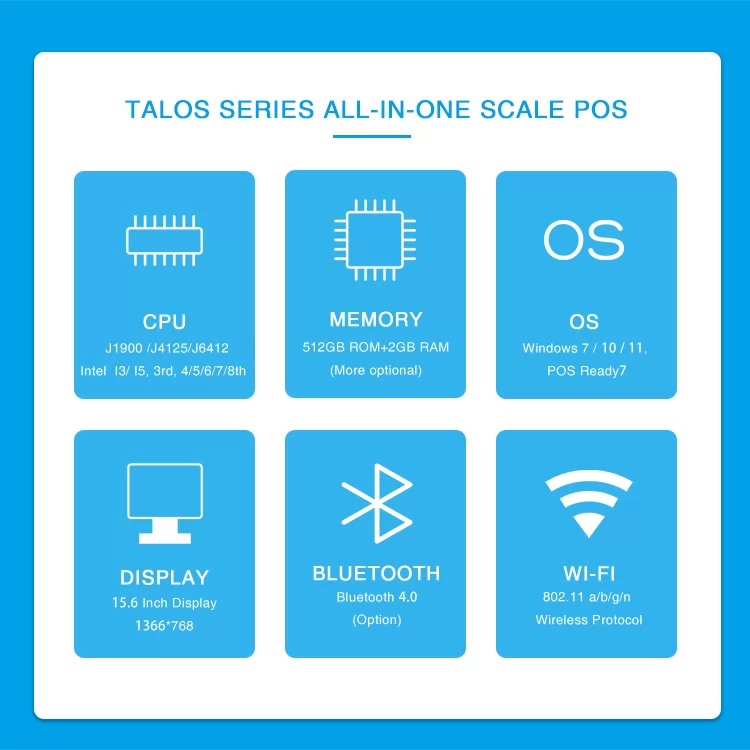 TALOS SERIES ALL-IN-ONE SCALE POS

CPU
J1900 /J4125/J6412
Intel I3/ I5, 3rd, 4/5/6/7/8th

MEMORY
512GB ROM+2GB RAM
(More optional)

OS

OS
Windows 7 / 10 / 11,
POS Ready7

DISPLAY
15.6 Inch Display
1366*768

BLUETOOTH
Bluetooth 4.0
(Option)

WI-FI
802.11 a/b/g/n
Wireless Protocol